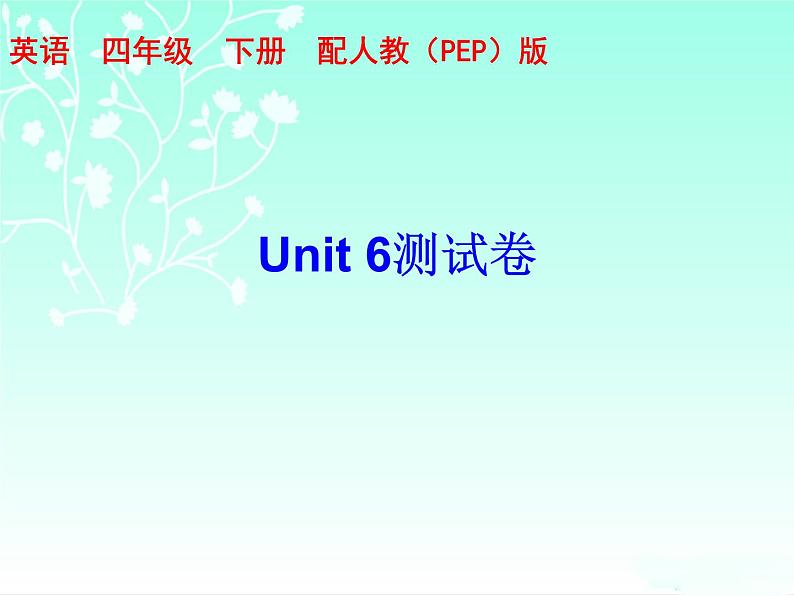 英语　四年级　下册　配人教（PEP）版

Unit 6测试卷